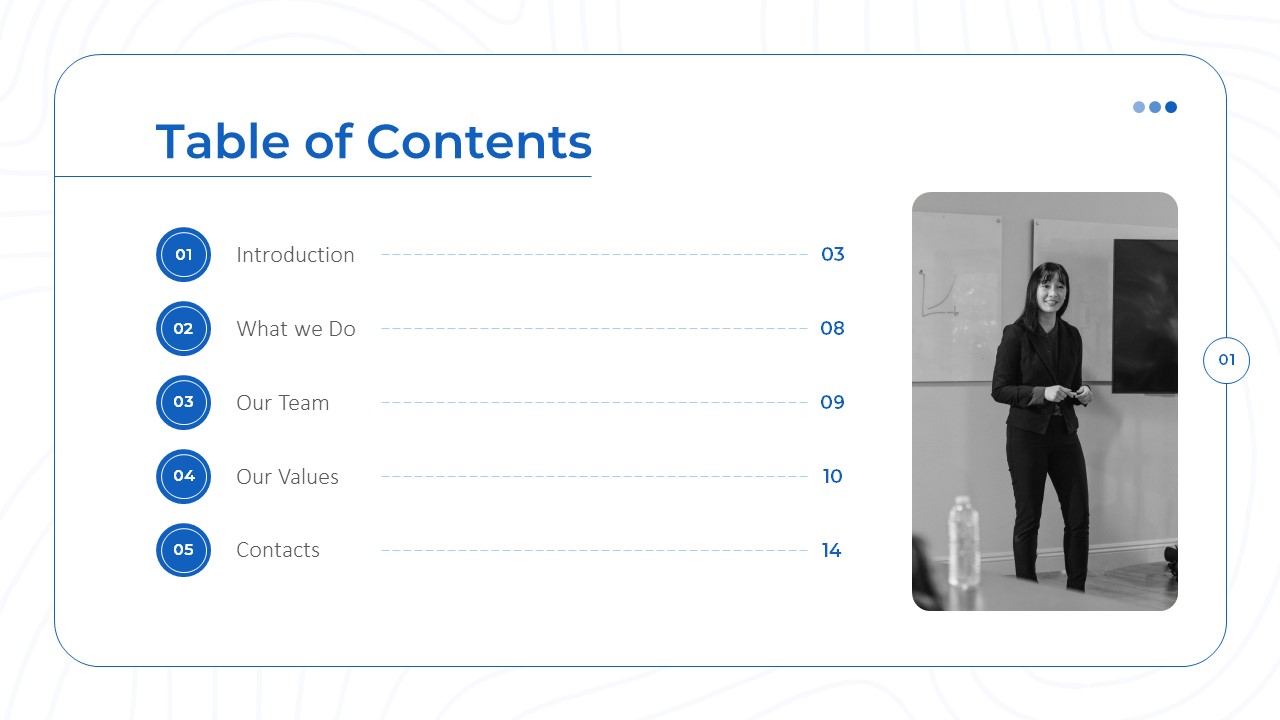 Table of Contents

01 Introduction 03

02 What we Do 08

03 Our Team 09

04 Our Values 10

05 Contacts 14

01